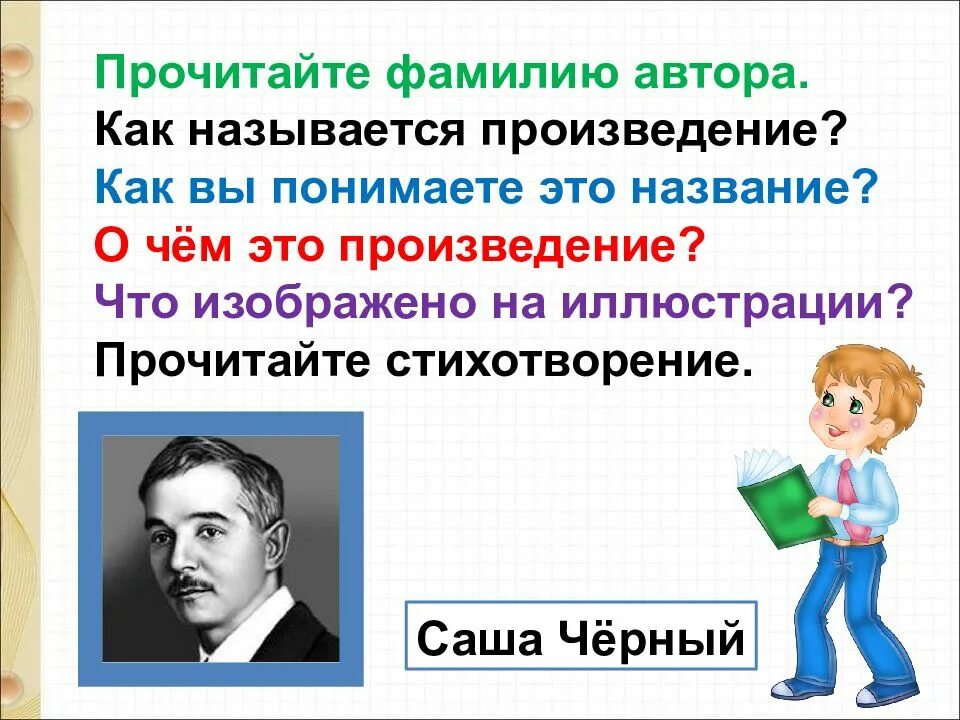 Прочитайте фамилию автора.
Как называется произведение?
Как вы понимаете это название?
О чём это произведение?
Что изображено на иллюстрации?
Прочитайте стихотворение.

Саша Чёрный